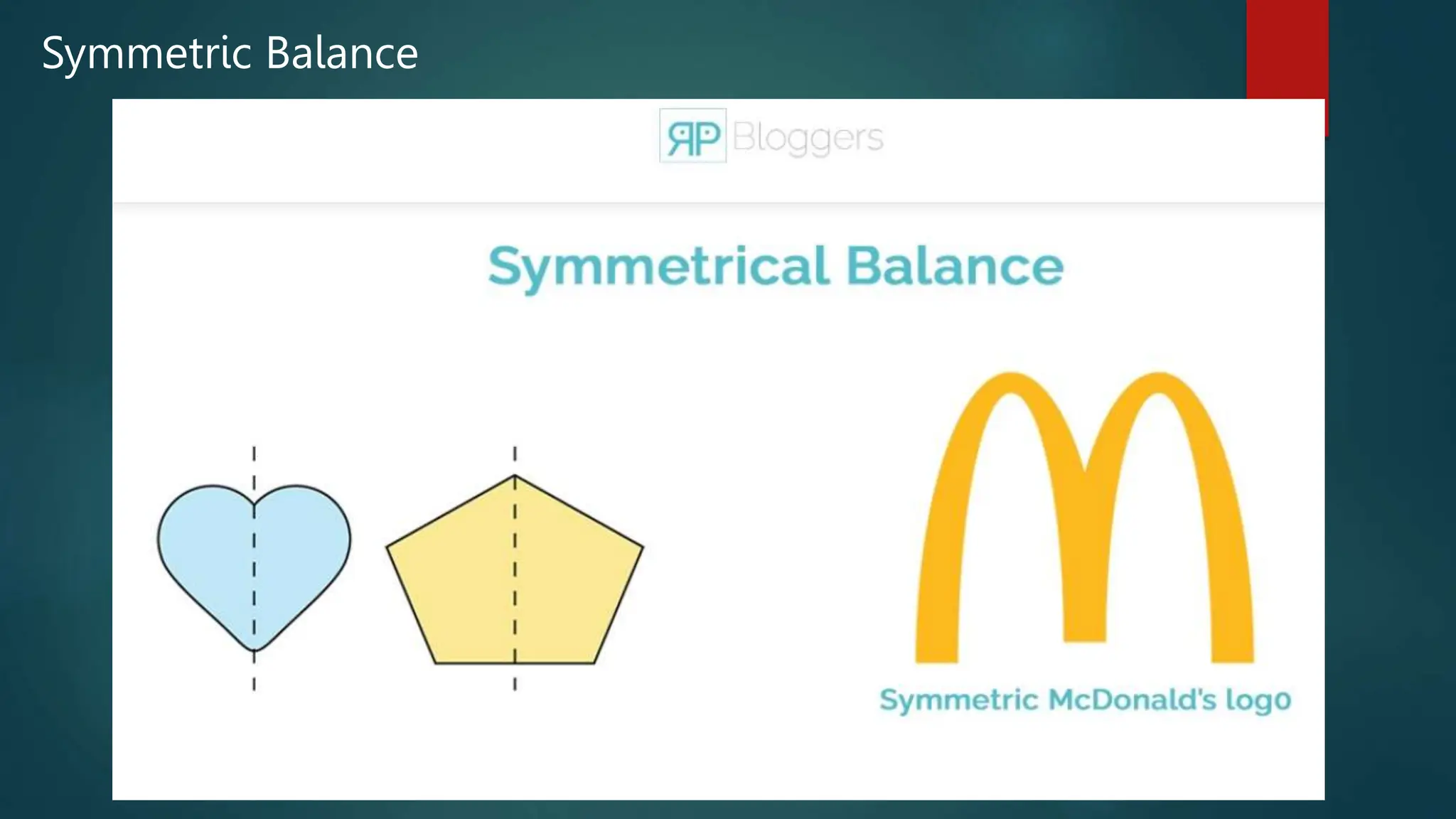 Symmetric Balance

RP Bloggers

Symmetrical Balance

Symmetric McDonald's logo